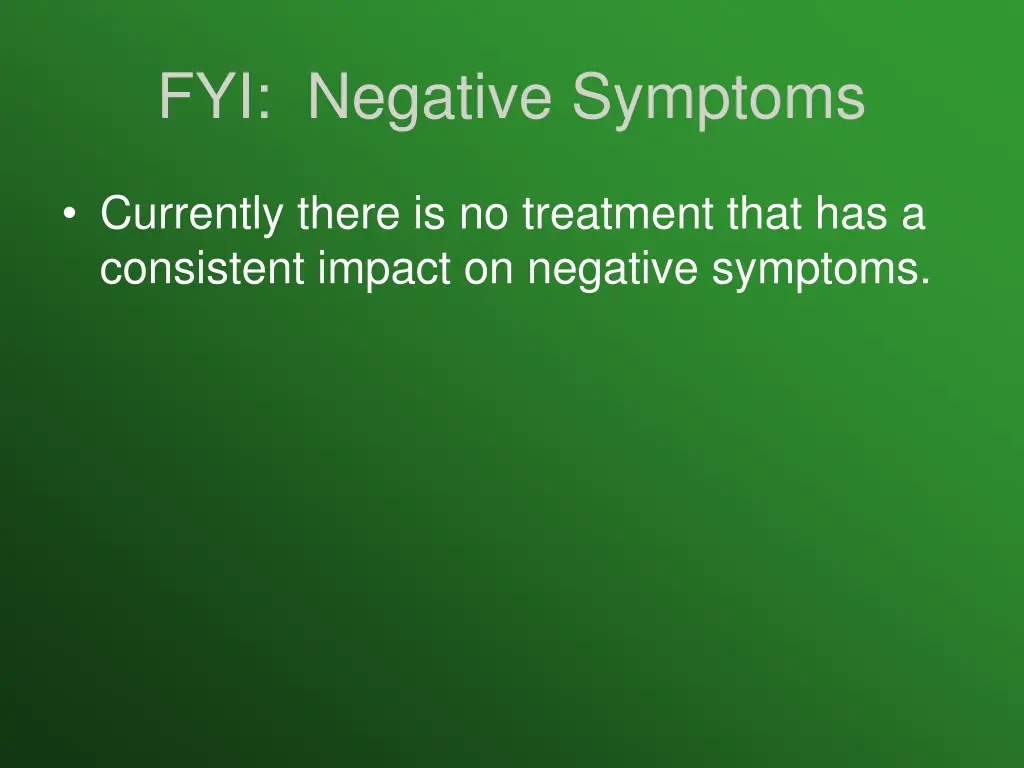 FYI: Negative Symptoms

• Currently there is no treatment that has a consistent impact on negative symptoms.